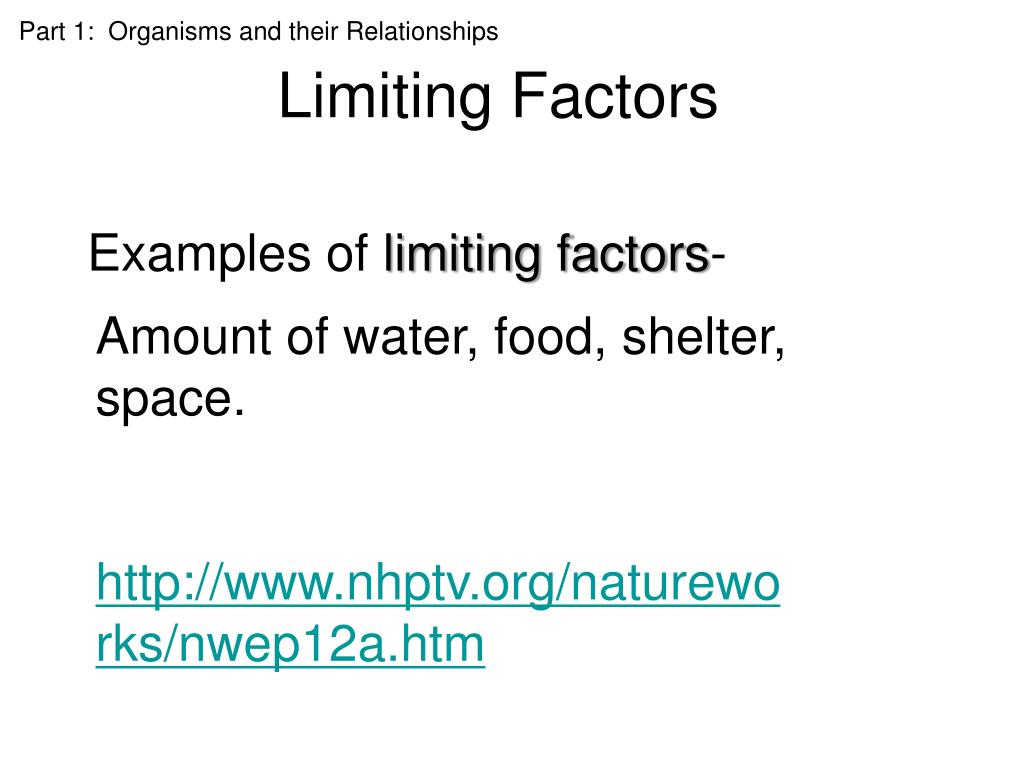 Part 1: Organisms and their Relationships

Limiting Factors

Examples of limiting factors-

Amount of water, food, shelter, space.

http://www.nhptv.org/natureworks/nwep12a.htm